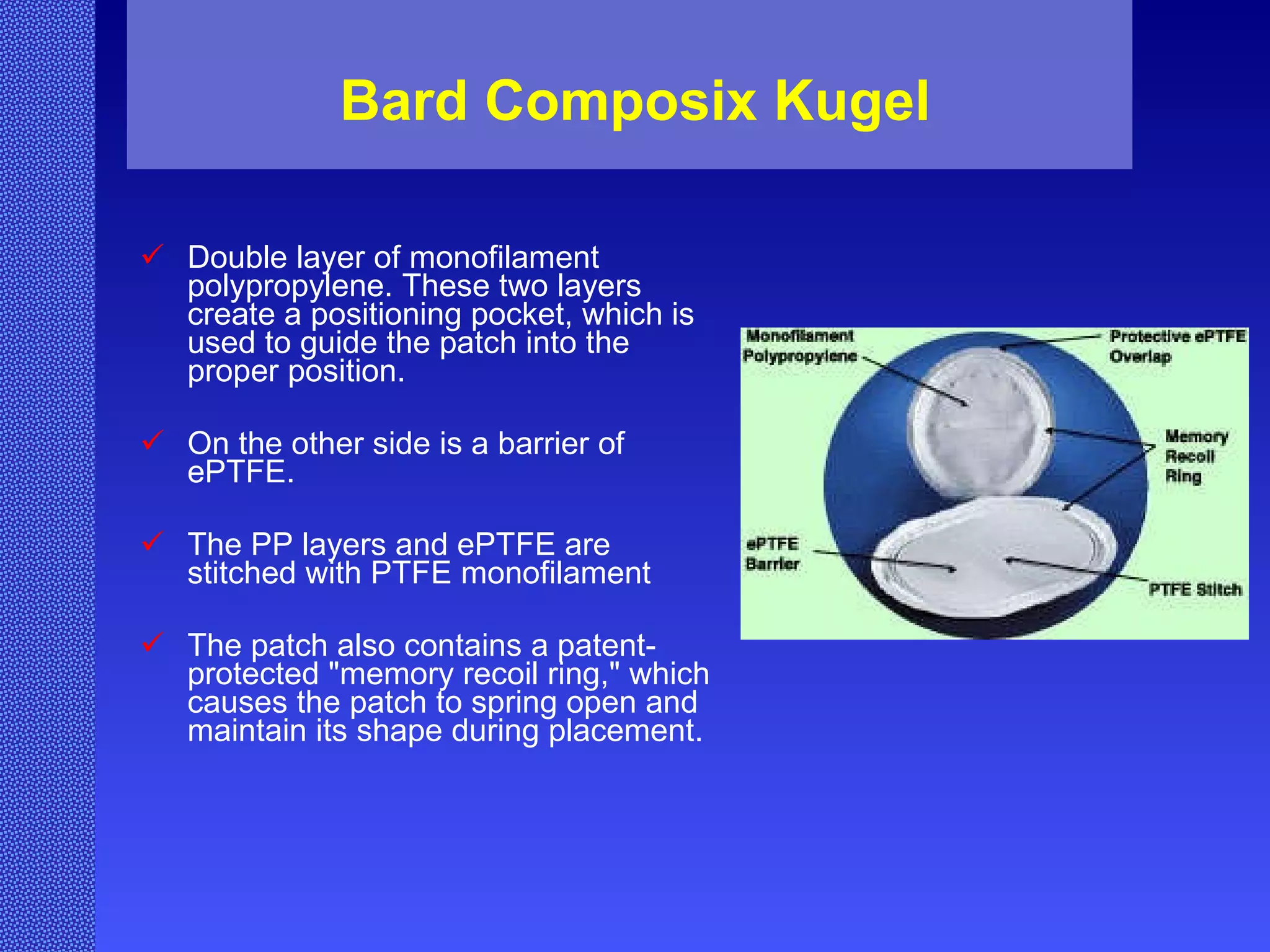 Bard Composix Kugel

✓ Double layer of monofilament polypropylene. These two layers create a positioning pocket, which is used to guide the patch into the proper position.

✓ On the other side is a barrier of ePTFE.

✓ The PP layers and ePTFE are stitched with PTFE monofilament

✓ The patch also contains a patent-protected "memory recoil ring," which causes the patch to spring open and maintain its shape during placement.

Monofilament Polypropylene

Protective ePTFE Overlap

Memory Recoil Ring

ePTFE Barrier

PTFE Stitch